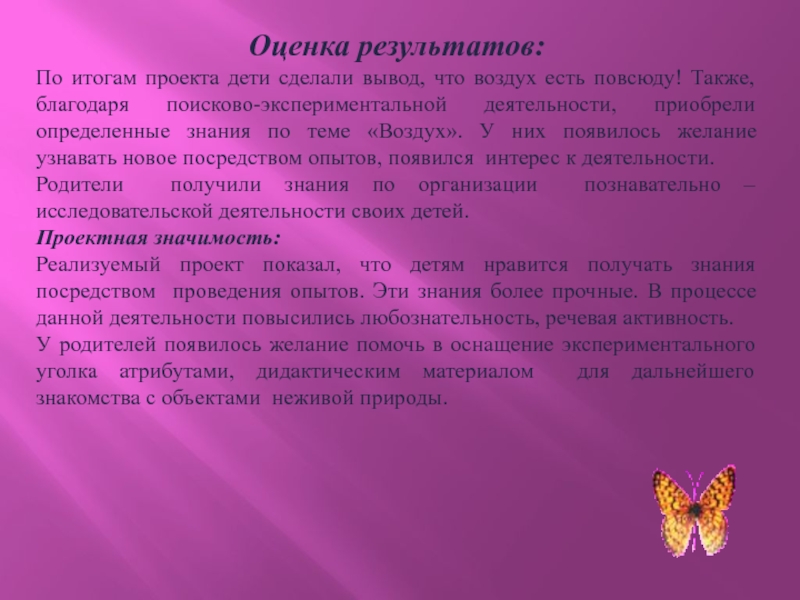 Оценка результатов:

По итогам проекта дети сделали вывод, что воздух есть повсюду! Также, благодаря поисково-экспериментальной деятельности, приобрели определенные знания по теме «Воздух». У них появилось желание узнавать новое посредством опытов, появился интерес к деятельности.

Родители получили знания по организации познавательно – исследовательской деятельности своих детей.

Проектная значимость:

Реализуемый проект показал, что детям нравится получать знания посредством проведения опытов. Эти знания более прочные. В процессе данной деятельности повысились любознательность, речевая активность.

У родителей появилось желание помочь в оснащение экспериментального уголка атрибутами, дидактическим материалом для дальнейшего знакомства с объектами неживой природы.